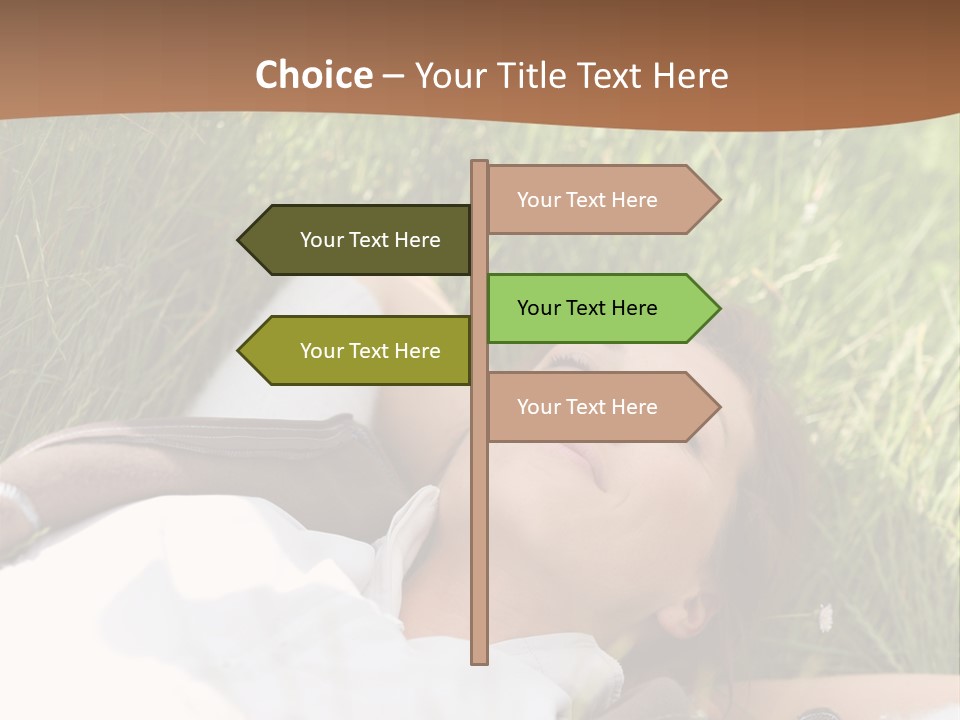 Choice – Your Title Text Here

Your Text Here

Your Text Here

Your Text Here

Your Text Here

Your Text Here